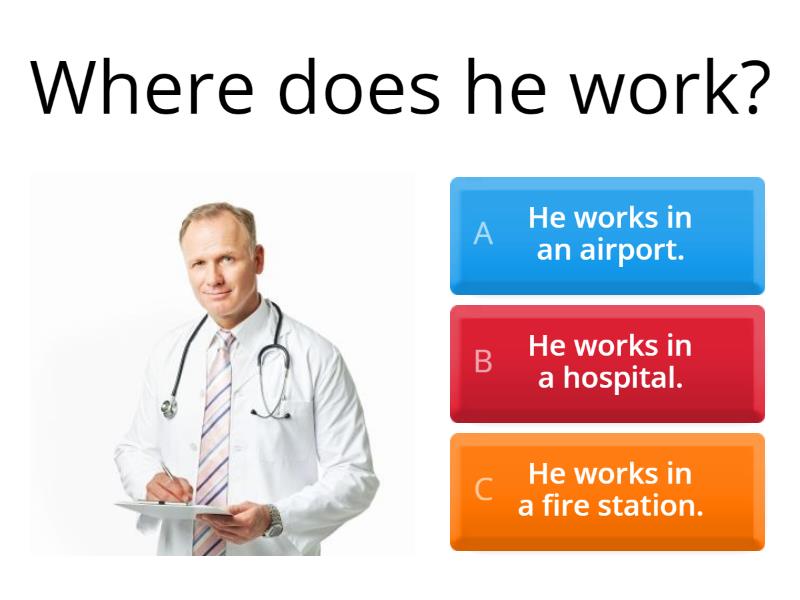 Where does he work?

A He works in an airport.

B He works in a hospital.

C He works in a fire station.